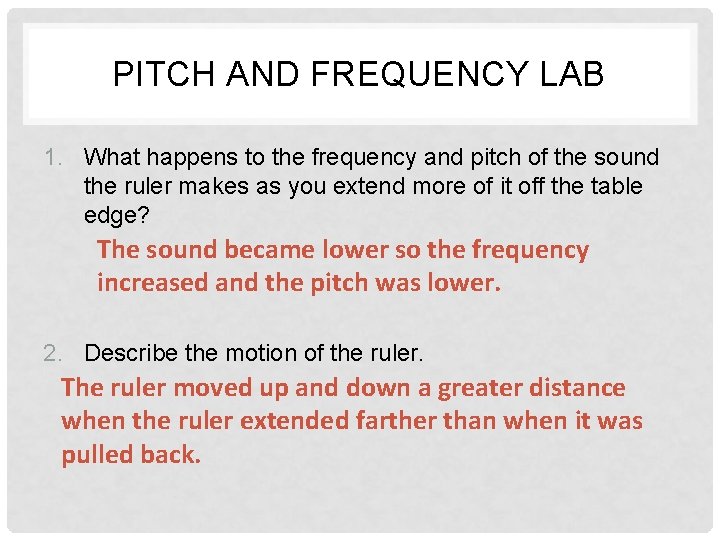 PITCH AND FREQUENCY LAB

1. What happens to the frequency and pitch of the sound the ruler makes as you extend more of it off the table edge?

The sound became lower so the frequency increased and the pitch was lower.

2. Describe the motion of the ruler.

The ruler moved up and down a greater distance when the ruler extended farther than when it was pulled back.